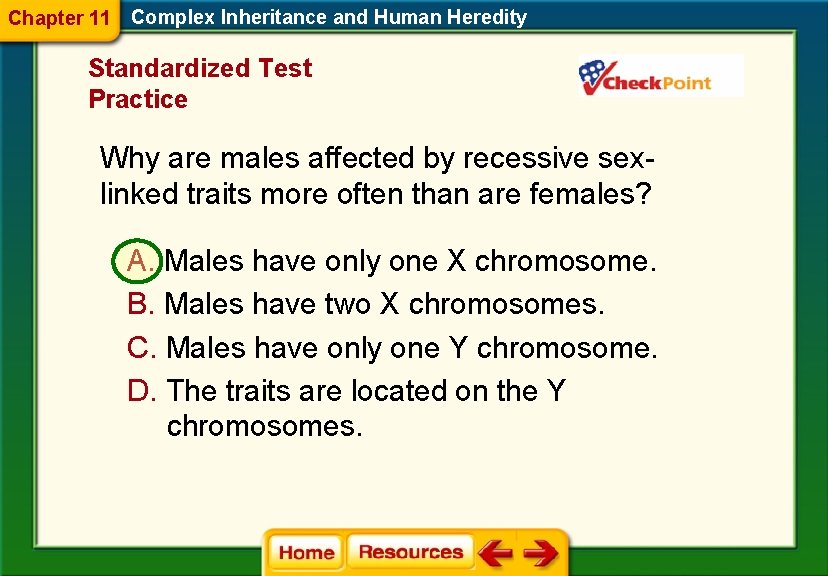 Chapter 11 Complex Inheritance and Human Heredity

Standardized Test Practice

CheckPoint

Why are males affected by recessive sex-linked traits more often than are females?

A. Males have only one X chromosome.
B. Males have two X chromosomes.
C. Males have only one Y chromosome.
D. The traits are located on the Y chromosomes.

Home Resources